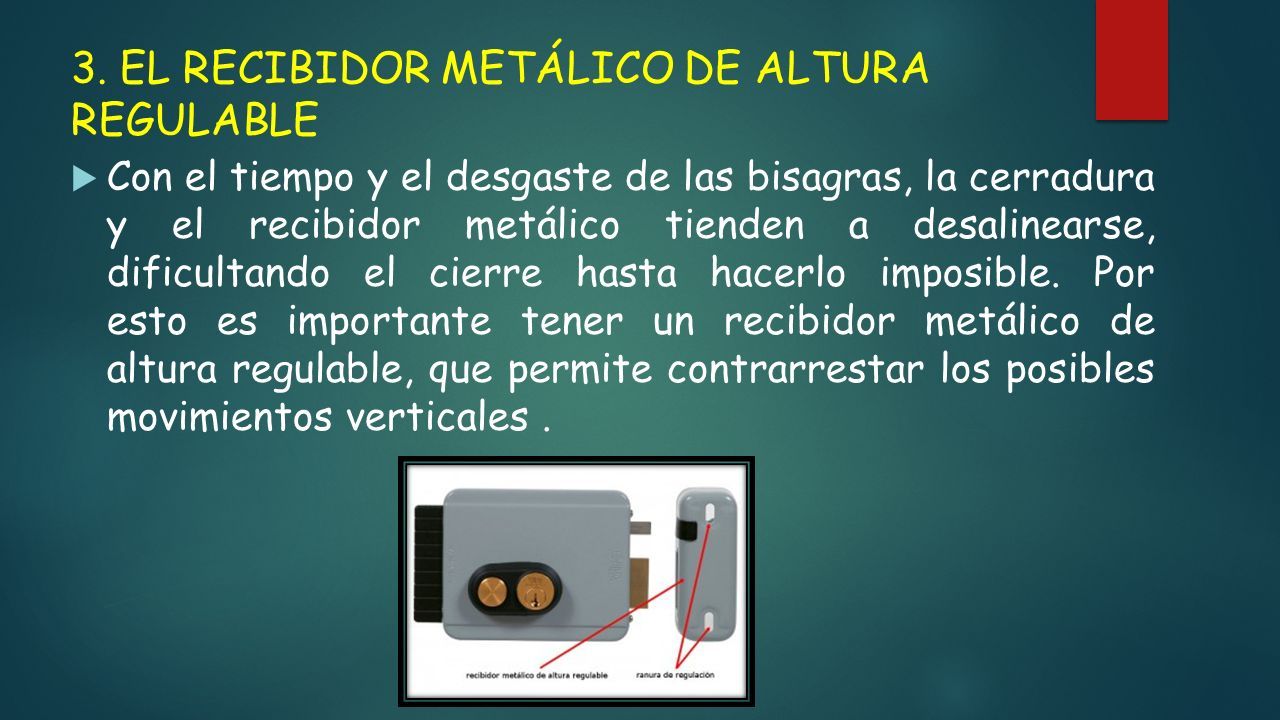 3. EL RECIBIDOR METÁLICO DE ALTURA REGULABLE

Con el tiempo y el desgaste de las bisagras, la cerradura y el recibidor metálico tienden a desalinearse, dificultando el cierre hasta hacerlo imposible. Por esto es importante tener un recibidor metálico de altura regulable, que permite contrarrestar los posibles movimientos verticales .

recibidor metálico de altura regulable

ranura de regulación